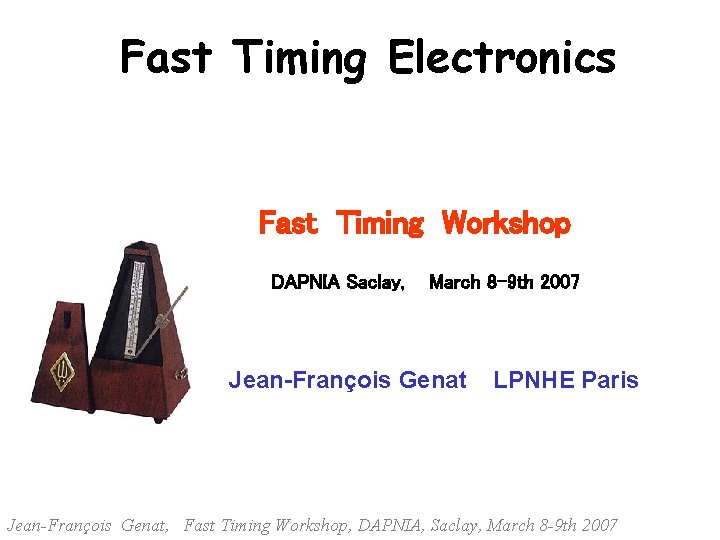 Fast Timing Electronics

Fast Timing Workshop

DAPNIA Saclay, March 8-9th 2007

Jean-François Genat LPNHE Paris

Jean-François Genat, Fast Timing Workshop, DAPNIA, Saclay, March 8-9th 2007